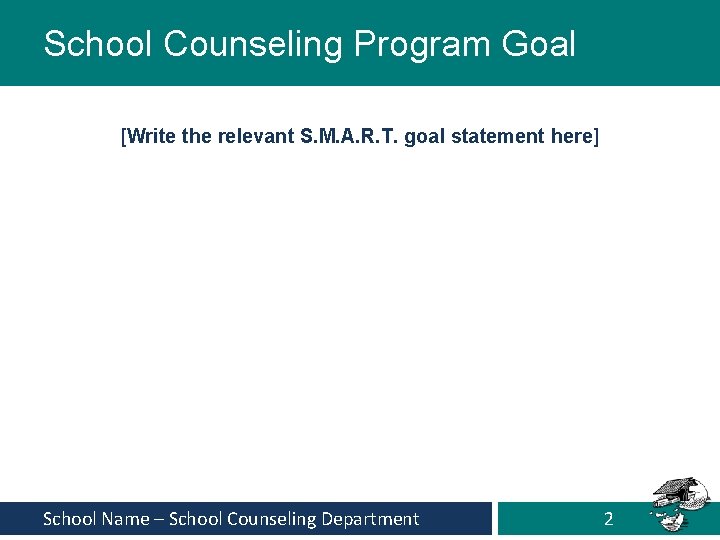 School Counseling Program Goal

[Write the relevant S.M.A.R.T. goal statement here]

School Name – School Counseling Department

2